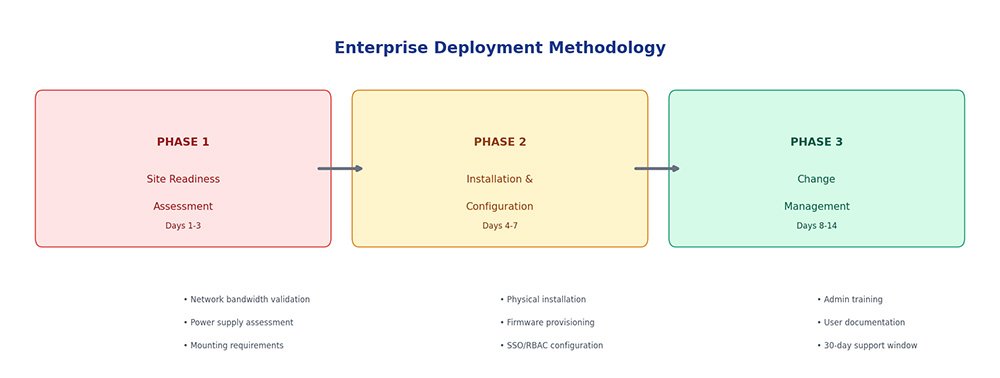 Enterprise Deployment Methodology

PHASE 1

Site Readiness Assessment

Days 1-3

PHASE 2

Installation & Configuration

Days 4-7

PHASE 3

Change Management

Days 8-14

• Network bandwidth validation
• Power supply assessment
• Mounting requirements

• Physical installation
• Firmware provisioning
• SSO/RBAC configuration

• Admin training
• User documentation
• 30-day support window